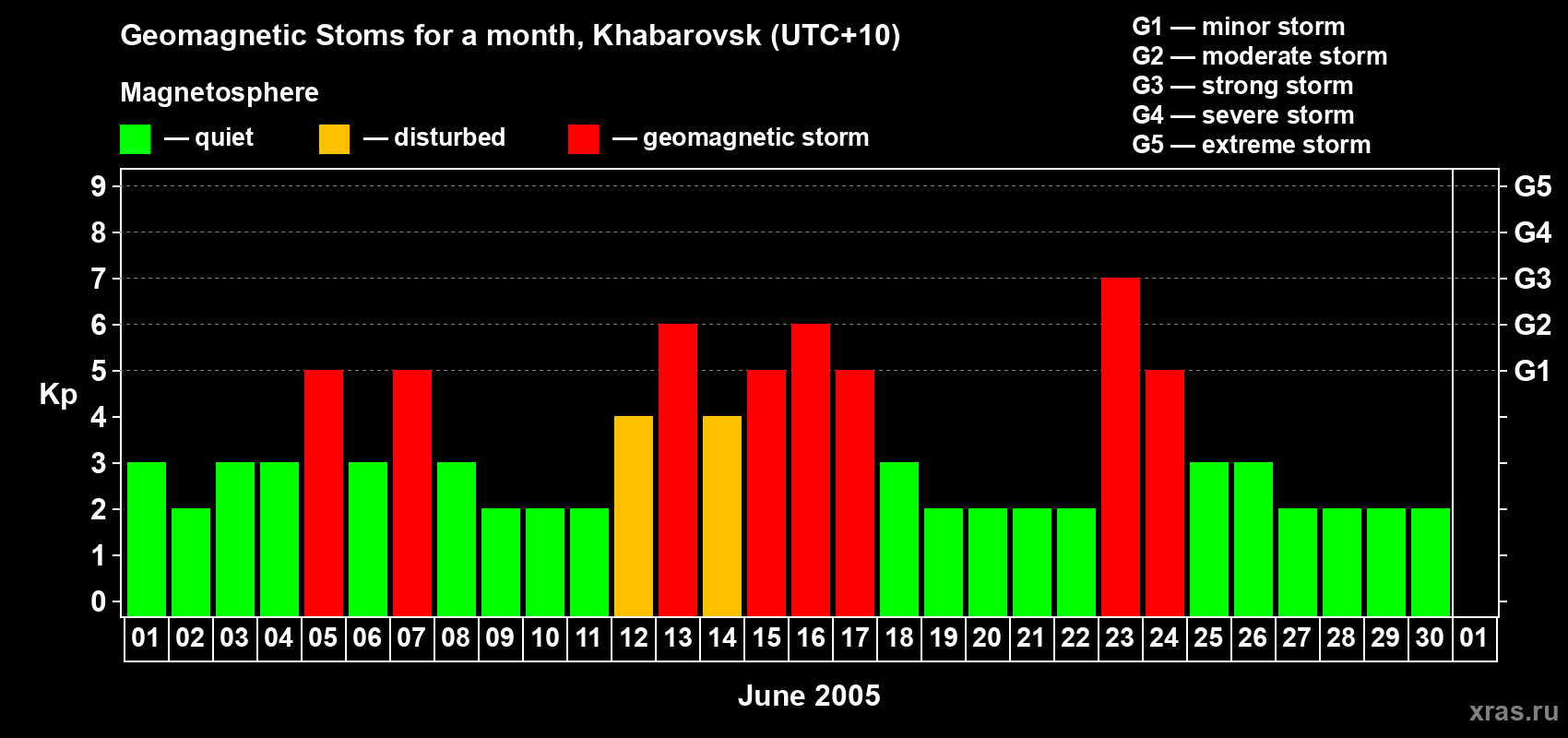 Geomagnetic Stoms for a month, Khabarovsk (UTC+10)

Magnetosphere

— quiet — disturbed — geomagnetic storm

G1 — minor storm
G2 — moderate storm
G3 — strong storm
G4 — severe storm
G5 — extreme storm

Kp

9
8
7
6
5
4
3
2
1
0

G5
G4
G3
G2
G1

01 02 03 04 05 06 07 08 09 10 11 12 13 14 15 16 17 18 19 20 21 22 23 24 25 26 27 28 29 30 01

June 2005

xras.ru